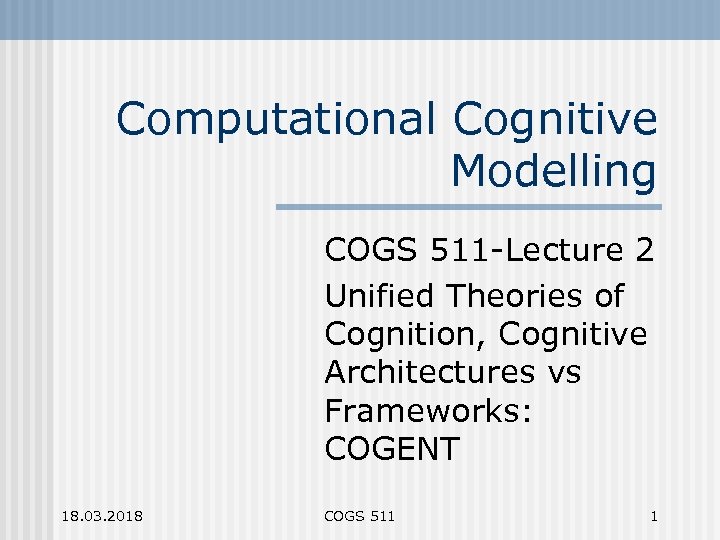 Computational Cognitive Modelling

COGS 511-Lecture 2

Unified Theories of Cognition, Cognitive Architectures vs Frameworks: COGENT

18.03.2018

COGS 511

1